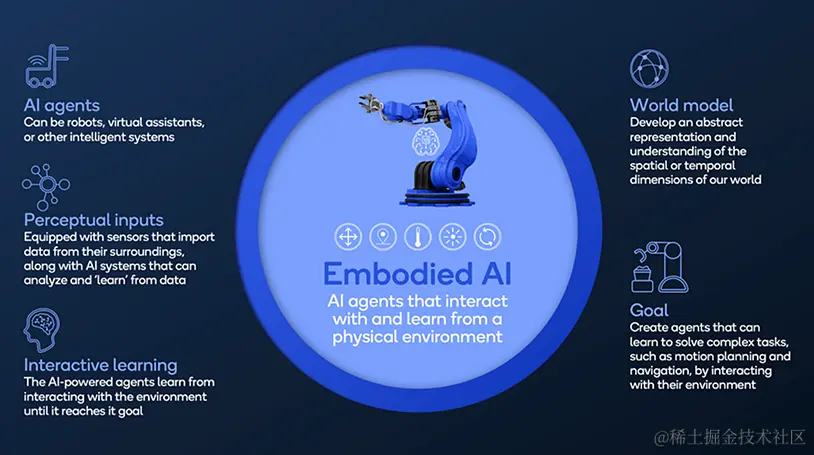 AI agents
Can be robots, virtual assistants, or other intelligent systems

Perceptual inputs
Equipped with sensors that import data from their surroundings, along with AI systems that can analyze and 'learn' from data

Interactive learning
The AI-powered agents learn from interacting with the environment until it reaches it goal

Embodied AI
AI agents that interact with and learn from a physical environment

World model
Develop an abstract representation and understanding of the spatial or temporal dimensions of our world

Goal
Create agents that can learn to solve complex tasks, such as motion planning and navigation, by interacting with their environment

@稀土掘金技术社区